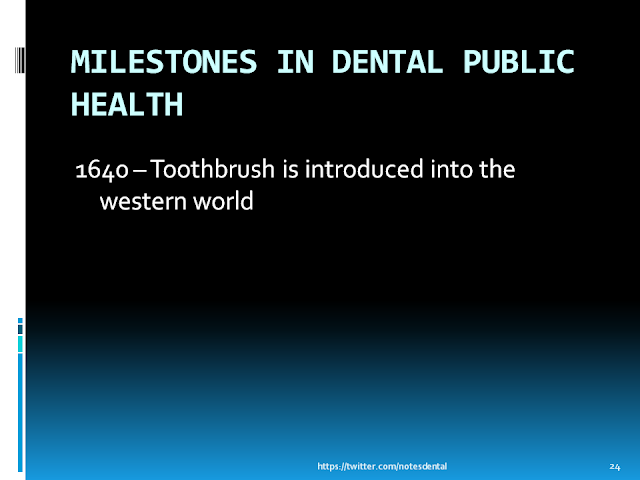 MILESTONES IN DENTAL PUBLIC HEALTH

1640 – Toothbrush is introduced into the western world

https://twitter.com/notesdental

24